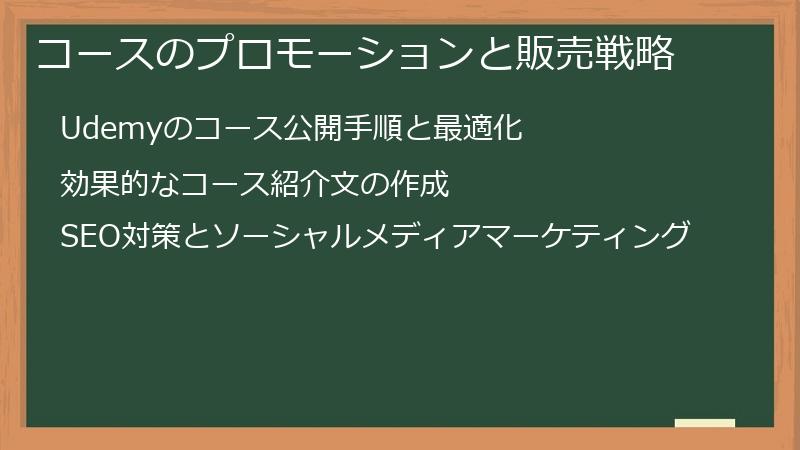 コースのプロモーションと販売戦略

Udemyのコース公開手順と最適化

効果的なコース紹介文の作成

SEO対策とソーシャルメディアマーケティング